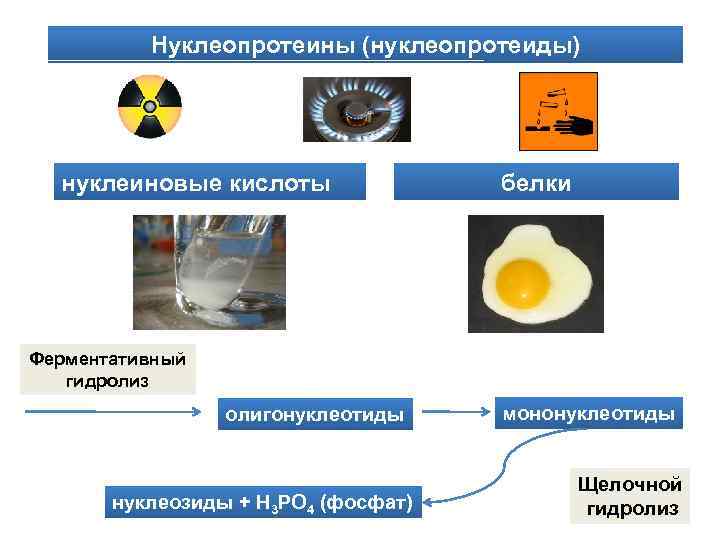 Нуклеопротеины (нуклеопротеиды)

нуклеиновые кислоты

белки

Ферментативный гидролиз

олигонуклеотиды

мононуклеотиды

нуклеозиды + $H_3PO_4$ (фосфат)

Щелочной гидролиз